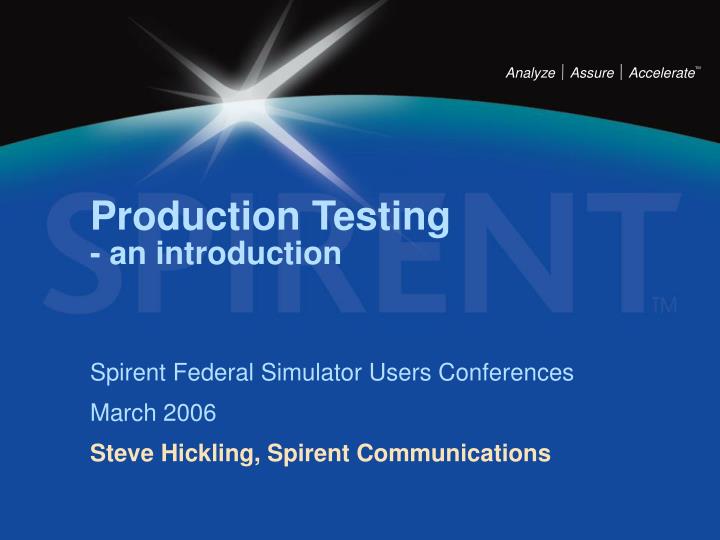 Analyze | Assure | Accelerate™

SPIRENT™

Production Testing
- an introduction

Spirent Federal Simulator Users Conferences

March 2006

Steve Hickling, Spirent Communications